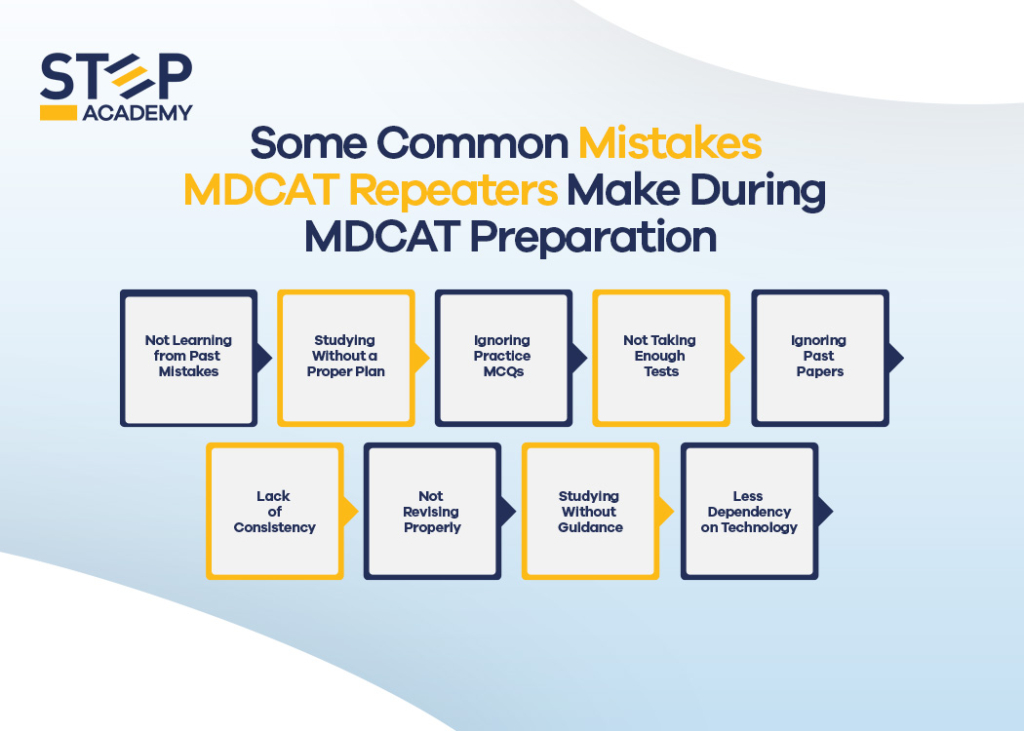 STEP
ACADEMY

Some Common Mistakes MDCAT Repeaters Make During MDCAT Preparation

Not Learning from Past Mistakes

Studying Without a Proper Plan

Ignoring Practice MCQs

Not Taking Enough Tests

Ignoring Past Papers

Lack of Consistency

Not Revising Properly

Studying Without Guidance

Less Dependency on Technology